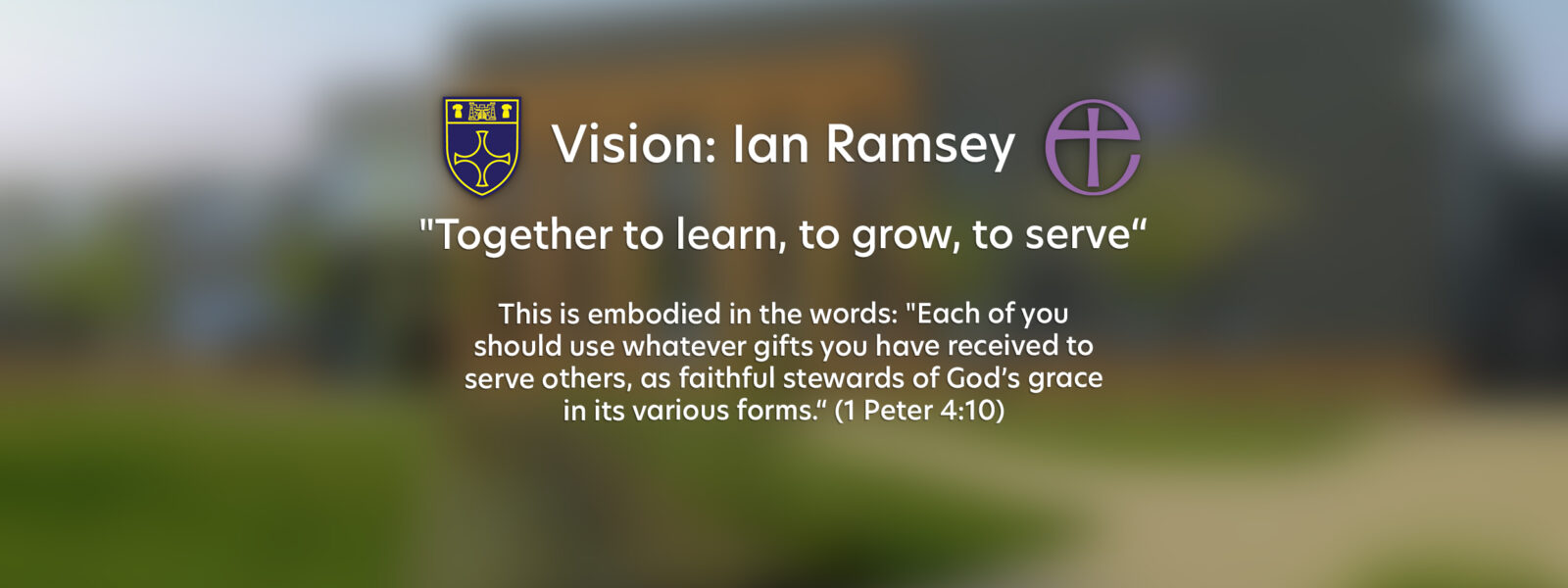 Vision: Ian Ramsey

"Together to learn, to grow, to serve“

This is embodied in the words: "Each of you should use whatever gifts you have received to serve others, as faithful stewards of God’s grace in its various forms.“ (1 Peter 4:10)